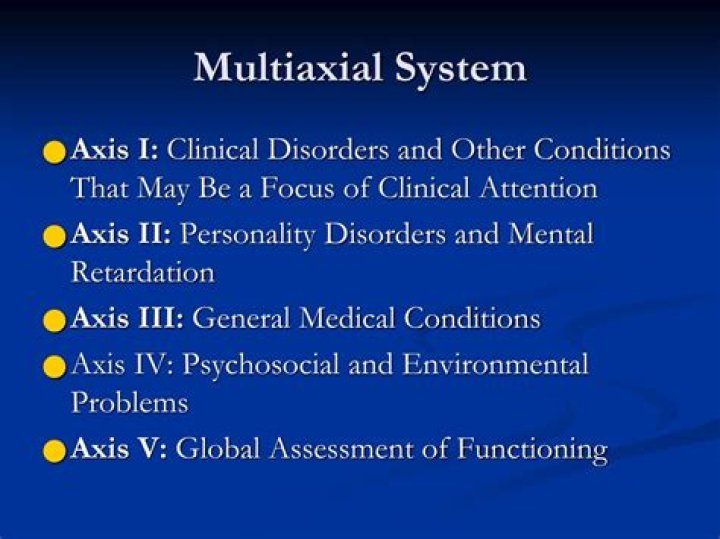 Multiaxial System

Axis I: Clinical Disorders and Other Conditions That May Be a Focus of Clinical Attention

Axis II: Personality Disorders and Mental Retardation

Axis III: General Medical Conditions

Axis IV: Psychosocial and Environmental Problems

Axis V: Global Assessment of Functioning